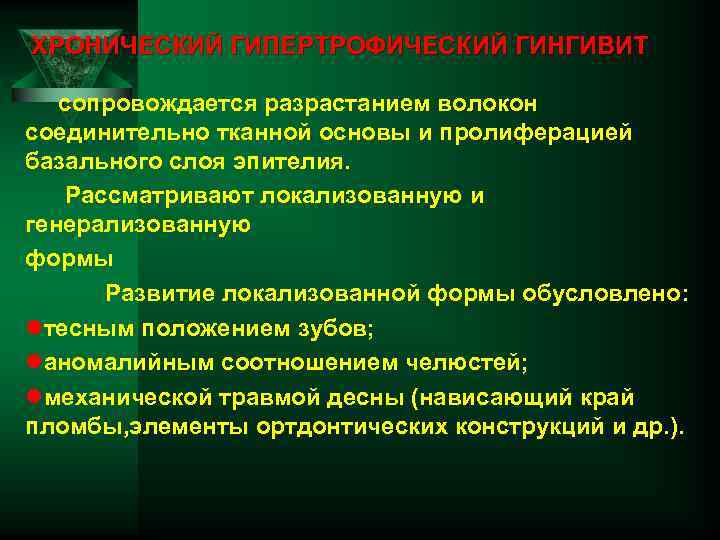 ХРОНИЧЕСКИЙ ГИПЕРТРОФИЧЕСКИЙ ГИНГИВИТ

сопровождается разрастанием волокон соединительно тканной основы и пролиферацией базального слоя эпителия.

Рассматривают локализованную и генерализованную формы

Развитие локализованной формы обусловлено:

тесным положением зубов;

аномалийным соотношением челюстей;

механической травмой десны (нависающий край пломбы,элементы ортдонтических конструкций и др.).